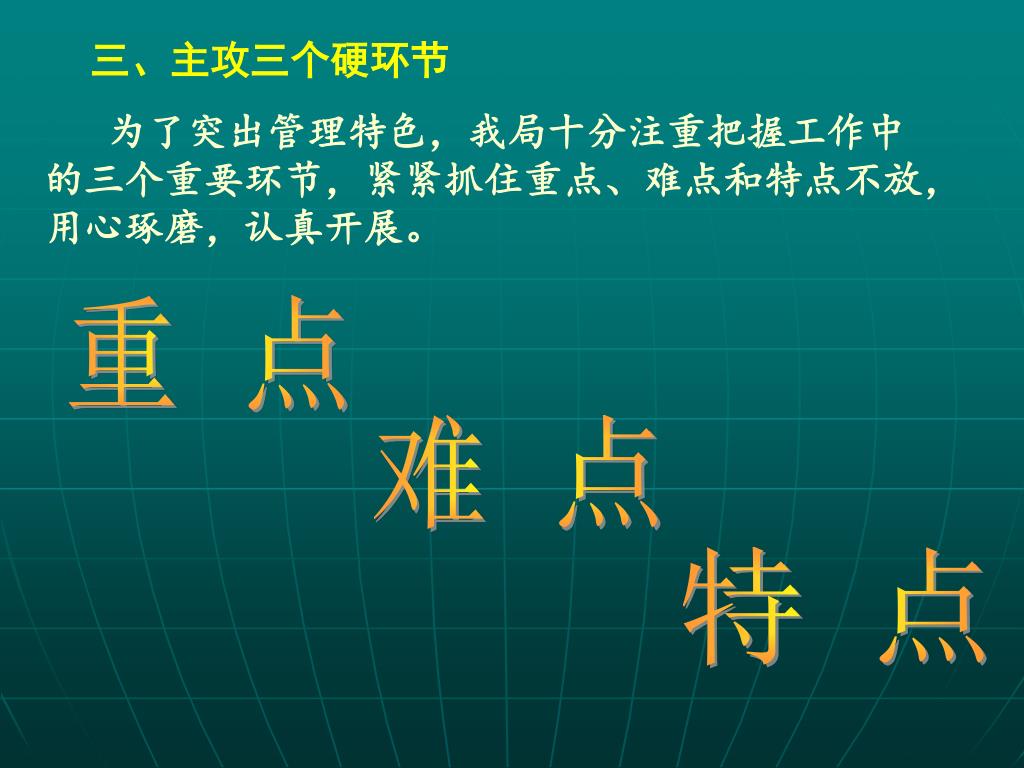 三、主攻三个硬环节

为了突出管理特色，我局十分注重把握工作中的三个重要环节，紧紧抓住重点、难点和特点不放，用心琢磨，认真开展。

重 点

难 点

特 点